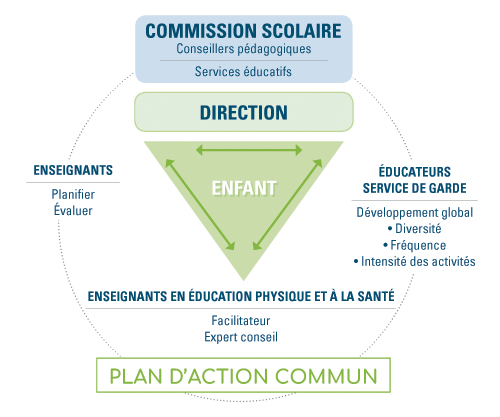 COMMISSION SCOLAIRE
Conseillers pédagogiques
Services éducatifs

DIRECTION

ENSEIGNANTS
Planifier
Évaluer

ENFANT

ÉDUCATEURS
SERVICE DE GARDE
Développement global
• Diversité
• Fréquence
• Intensité des activités

ENSEIGNANTS EN ÉDUCATION PHYSIQUE ET À LA SANTÉ
Facilitateur
Expert conseil

PLAN D'ACTION COMMUN